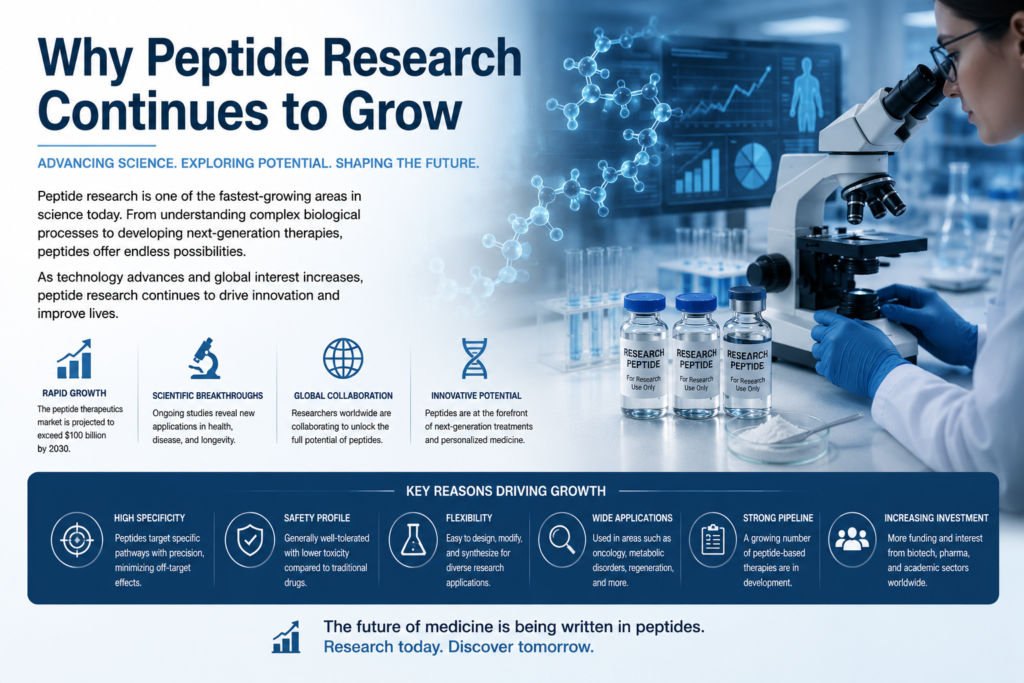 Why Peptide Research Continues to Grow

ADVANCING SCIENCE. EXPLORING POTENTIAL. SHAPING THE FUTURE.

Peptide research is one of the fastest-growing areas in science today. From understanding complex biological processes to developing next-generation therapies, peptides offer endless possibilities.

As technology advances and global interest increases, peptide research continues to drive innovation and improve lives.

RAPID GROWTH
The peptide therapeutics market is projected to exceed $100 billion by 2030.

SCIENTIFIC BREAKTHROUGHS
Ongoing studies reveal new applications in health, disease, and longevity.

GLOBAL COLLABORATION
Researchers worldwide are collaborating to unlock the full potential of peptides.

INNOVATIVE POTENTIAL
Peptides are at the forefront of next-generation treatments and personalized medicine.

RESEARCH PEPTIDE
For Research Use Only

RESEARCH PEPTIDE
For Research Use Only

RESEARCH PEPTIDE
For Research Use Only

KEY REASONS DRIVING GROWTH

HIGH SPECIFICITY
Peptides target specific pathways with precision, minimizing off-target effects.

SAFETY PROFILE
Generally well-tolerated with lower toxicity compared to traditional drugs.

FLEXIBILITY
Easy to design, modify, and synthesize for diverse research applications.

WIDE APPLICATIONS
Used in areas such as oncology, metabolic disorders, regeneration, and more.

STRONG PIPELINE
A growing number of peptide-based therapies are in development.

INCREASING INVESTMENT
More funding and interest from biotech, pharma, and academic sectors worldwide.

The future of medicine is being written in peptides.
Research today. Discover tomorrow.